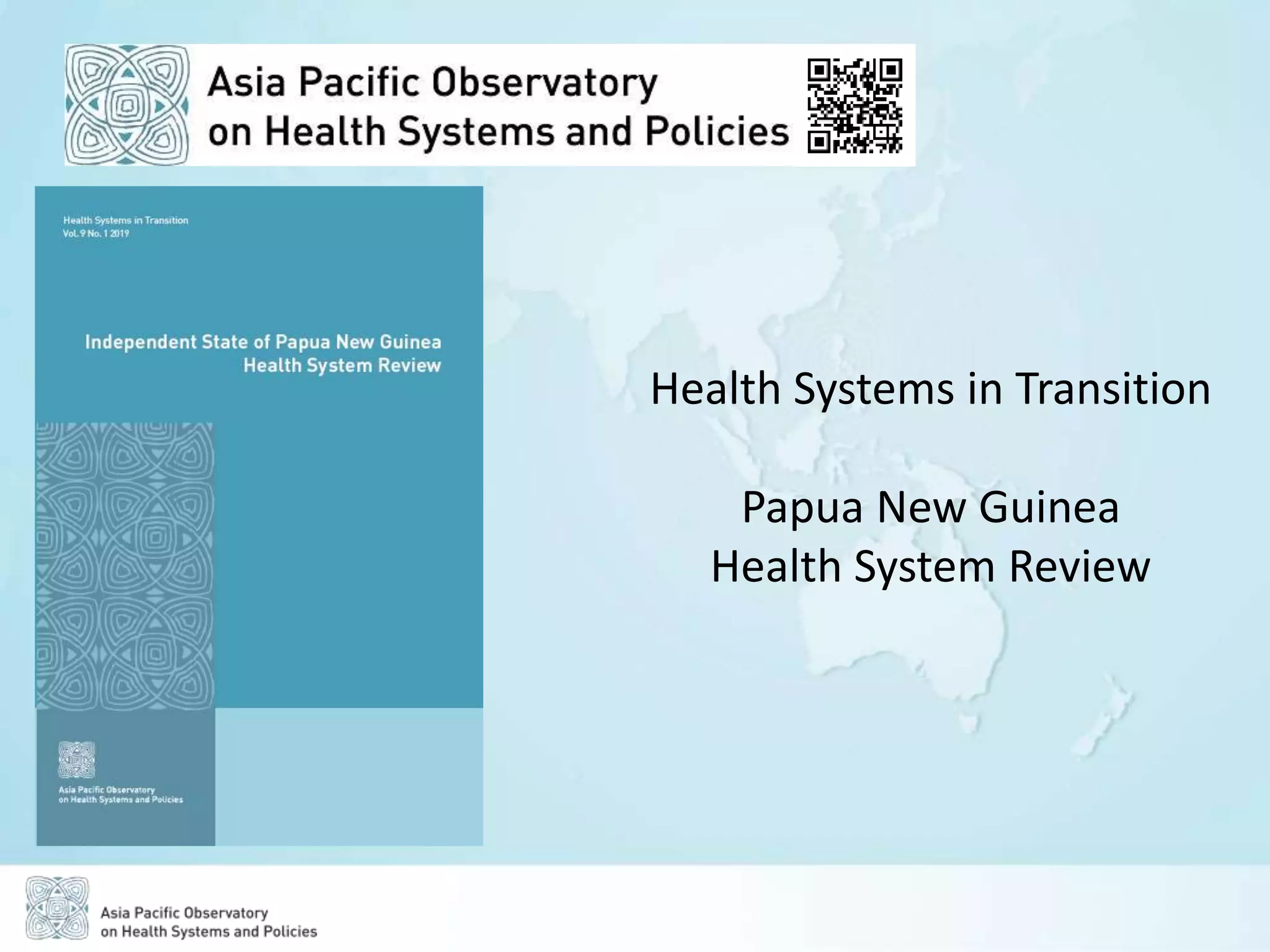 Asia Pacific Observatory on Health Systems and Policies

Health Systems in Transition
Vol. 9 No. 1 2019

Independent State of Papua New Guinea
Health System Review

Asia Pacific Observatory on Health Systems and Policies

Health Systems in Transition

Papua New Guinea
Health System Review

Asia Pacific Observatory on Health Systems and Policies